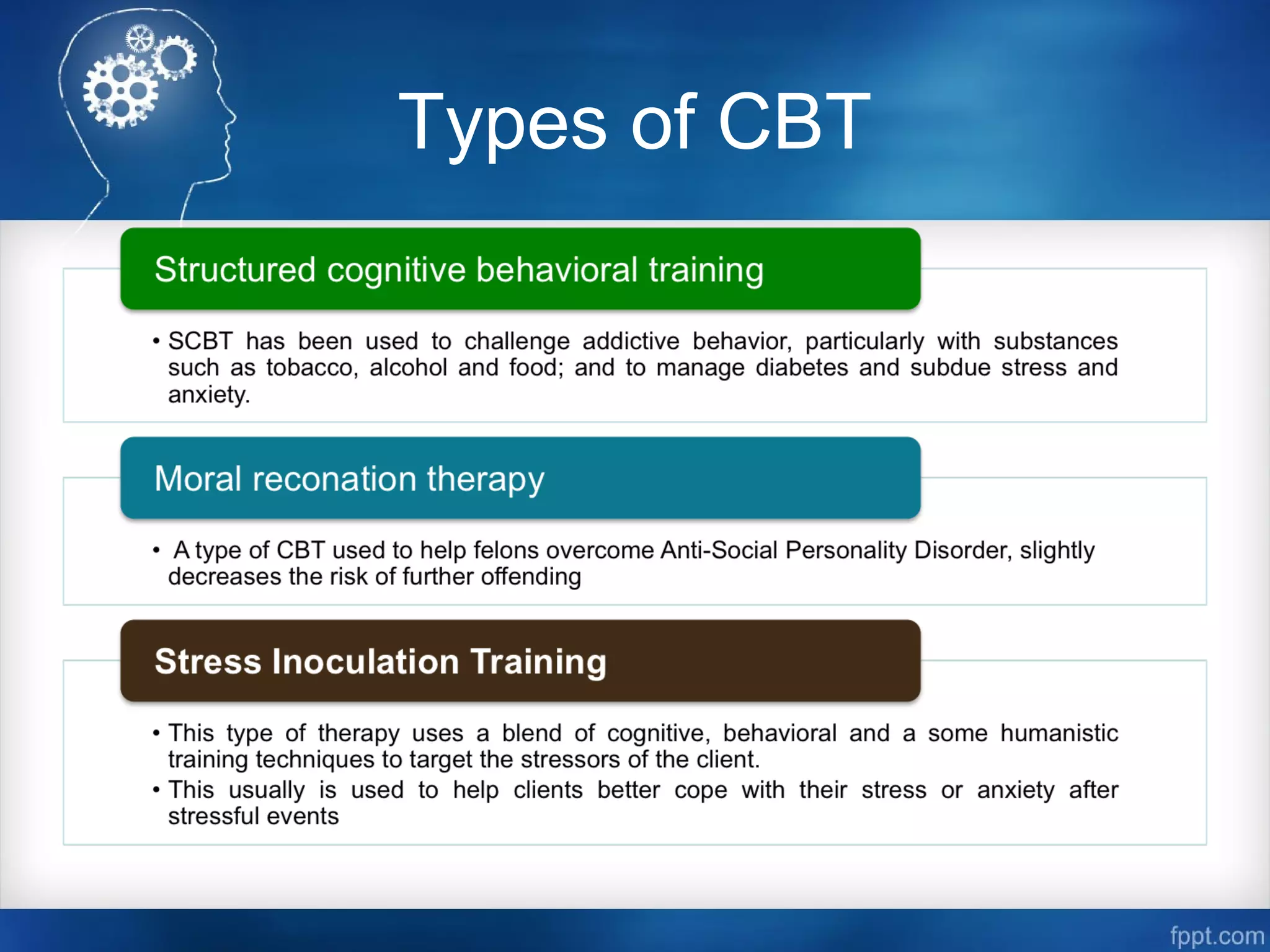 Types of CBT

Structured cognitive behavioral training

• SCBT has been used to challenge addictive behavior, particularly with substances such as tobacco, alcohol and food; and to manage diabetes and subdue stress and anxiety.

Moral reconation therapy

• A type of CBT used to help felons overcome Anti-Social Personality Disorder, slightly decreases the risk of further offending

Stress Inoculation Training

• This type of therapy uses a blend of cognitive, behavioral and a some humanistic training techniques to target the stressors of the client.
• This usually is used to help clients better cope with their stress or anxiety after stressful events

fppt.com